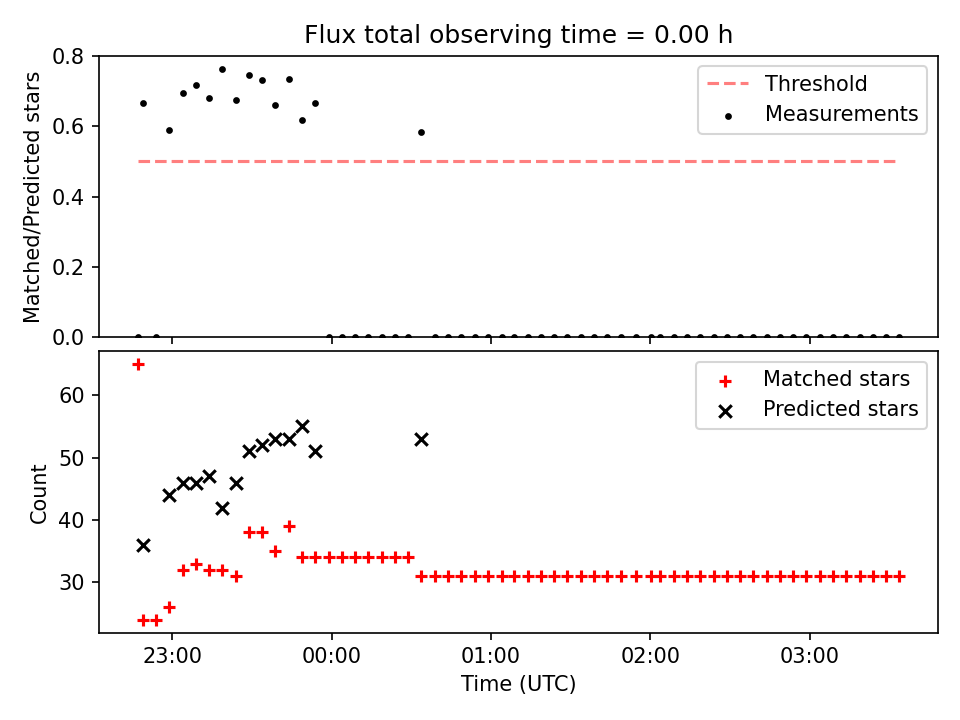 Flux total observing time = 0.00 h

Matched/Predicted stars

0.8
0.6
0.4
0.2
0.0

Threshold
Measurements

Count

60
50
40
30

Matched stars
Predicted stars

23:00
00:00
01:00
02:00
03:00

Time (UTC)